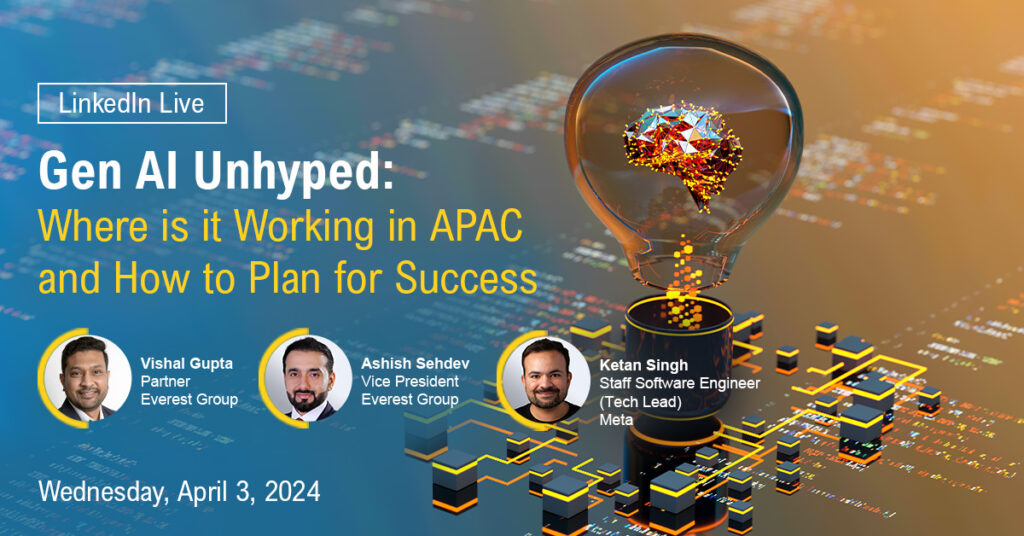 LinkedIn Live

Gen AI Unhyped:
Where is it Working in APAC and How to Plan for Success

Vishal Gupta
Partner
Everest Group

Ashish Sehdev
Vice President
Everest Group

Ketan Singh
Staff Software Engineer (Tech Lead)
Meta

Wednesday, April 3, 2024